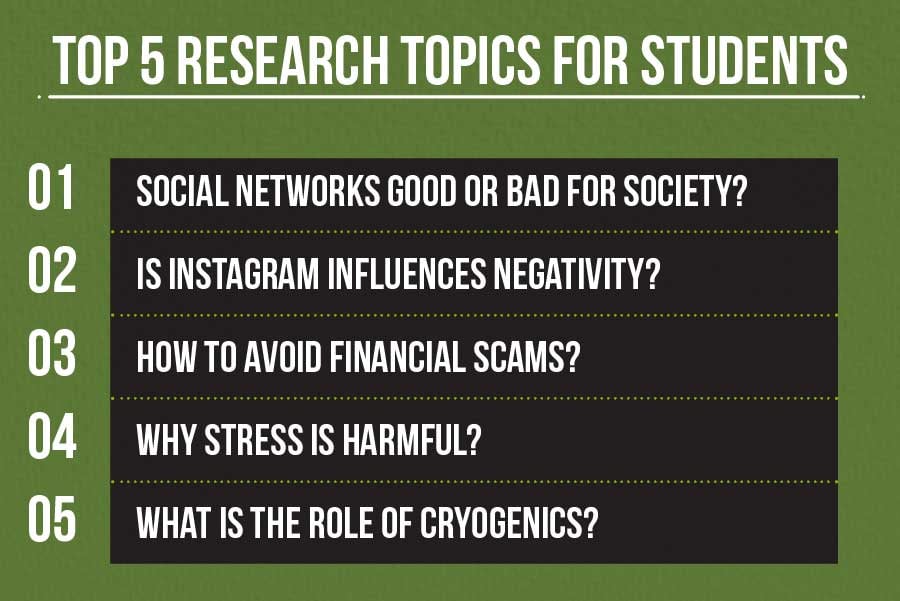 TOP 5 RESEARCH TOPICS FOR STUDENTS

01 SOCIAL NETWORKS GOOD OR BAD FOR SOCIETY?

02 IS INSTAGRAM INFLUENCES NEGATIVITY?

03 HOW TO AVOID FINANCIAL SCAMS?

04 WHY STRESS IS HARMFUL?

05 WHAT IS THE ROLE OF CRYOGENICS?